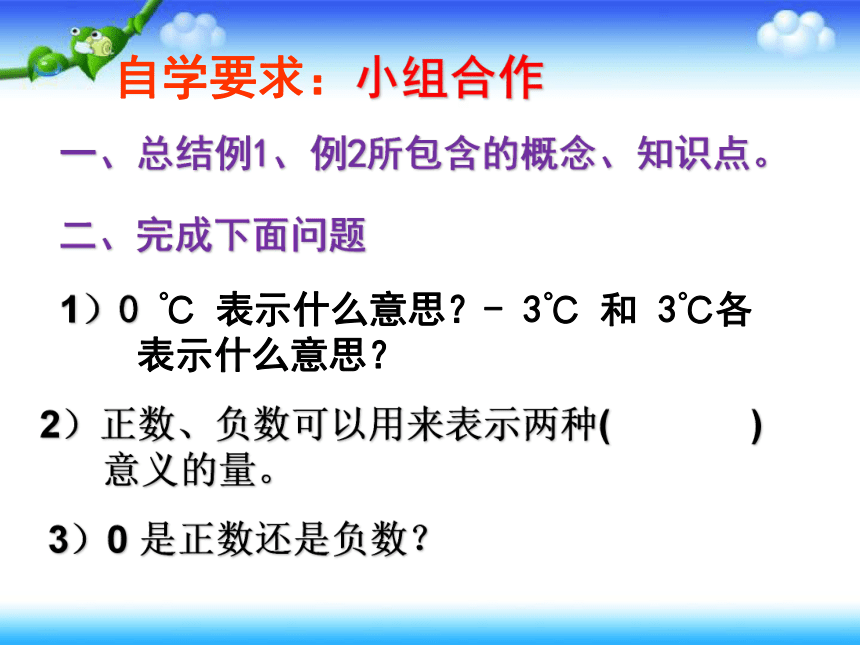 自学要求：小组合作

一、总结例1、例2所包含的概念、知识点。

二、完成下面问题

1）0 ℃ 表示什么意思？－ 3℃ 和 3℃各表示什么意思？

2）正数、负数可以用来表示两种(　　　　)意义的量。

3）0 是正数还是负数？